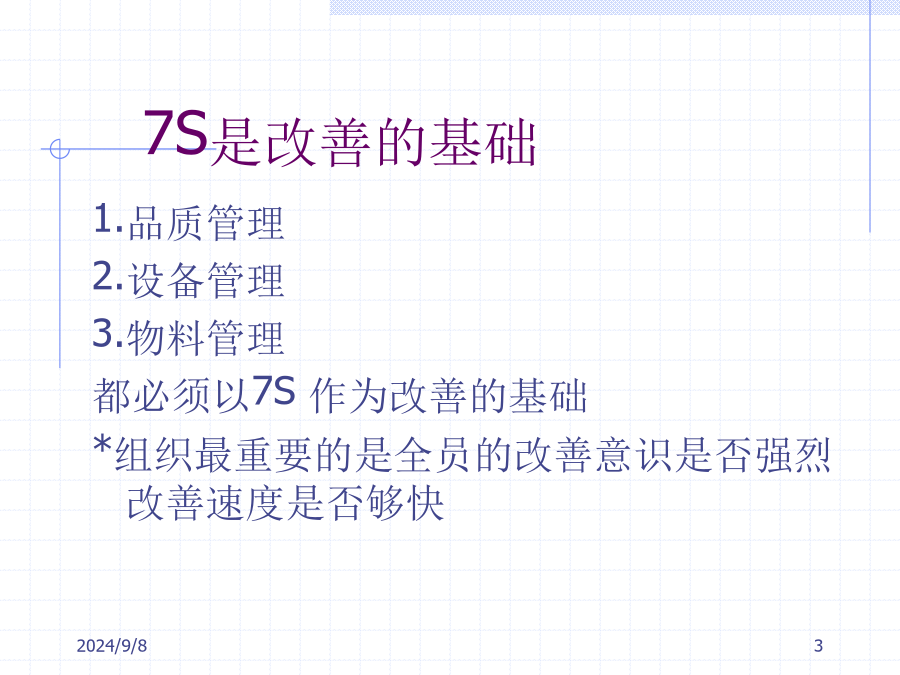 7S是改善的基础

1.品质管理

2.设备管理

3.物料管理

都必须以7S 作为改善的基础

*组织最重要的是全员的改善意识是否强烈 改善速度是否够快

2024/9/8

3